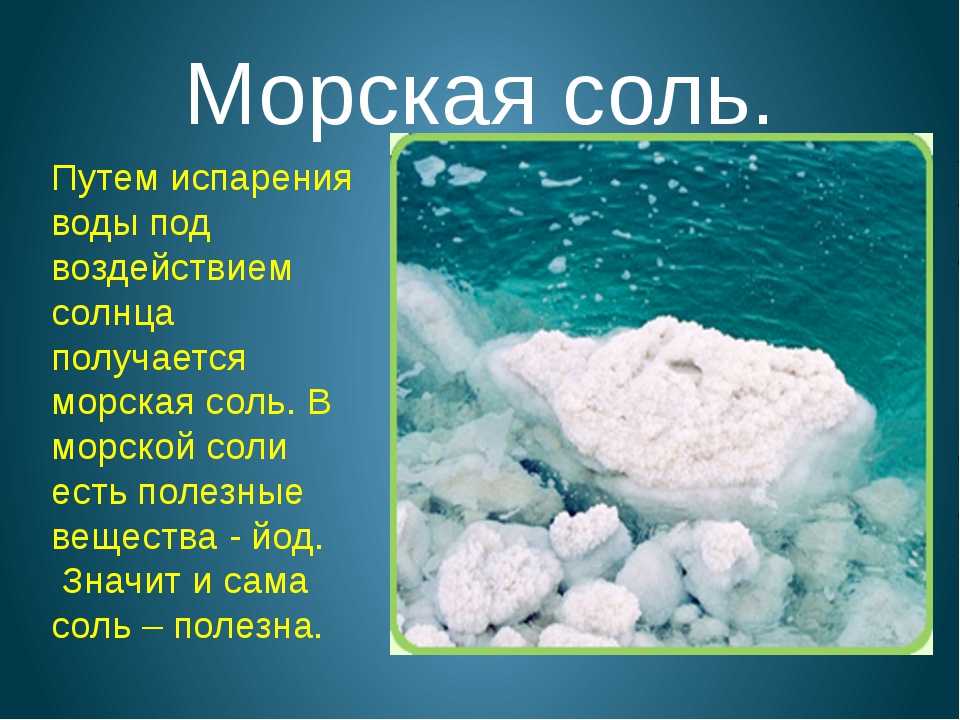 Морская соль.

Путем испарения воды под воздействием солнца получается морская соль. В морской соли есть полезные вещества - йод.
Значит и сама соль – полезна.